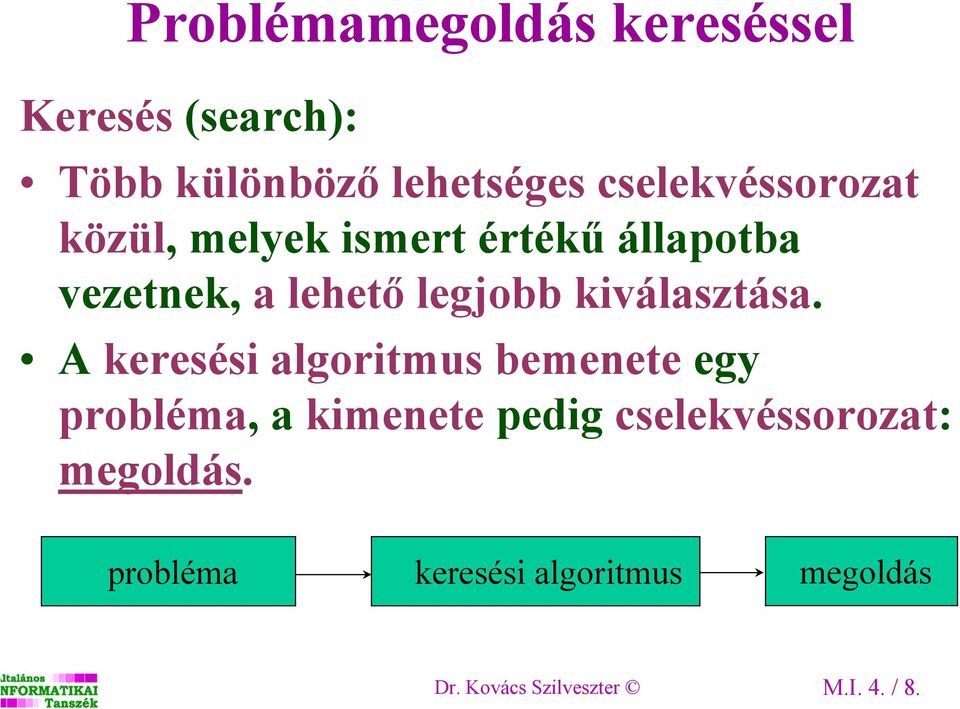 Problémamegoldás kereséssel

Keresés (search):

• Több különböző lehetséges cselekvéssorozat közül, melyek ismert értékű állapotba vezetnek, a lehető legjobb kiválasztása.

• A keresési algoritmus bemenete egy probléma, a kimenete pedig cselekvéssorozat: megoldás.

probléma

keresési algoritmus

megoldás

ltalános
NFORMATIKAI
Tanszék

Dr. Kovács Szilveszter ©

M.I. 4. / 8.